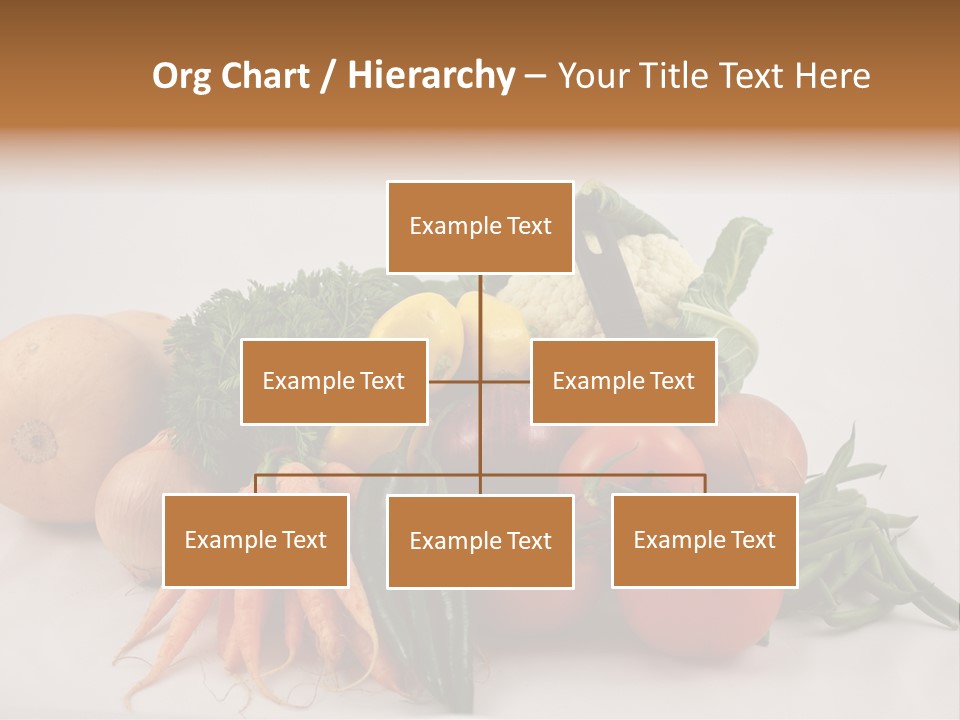 Org Chart / Hierarchy – Your Title Text Here

Example Text

Example Text

Example Text

Example Text

Example Text

Example Text